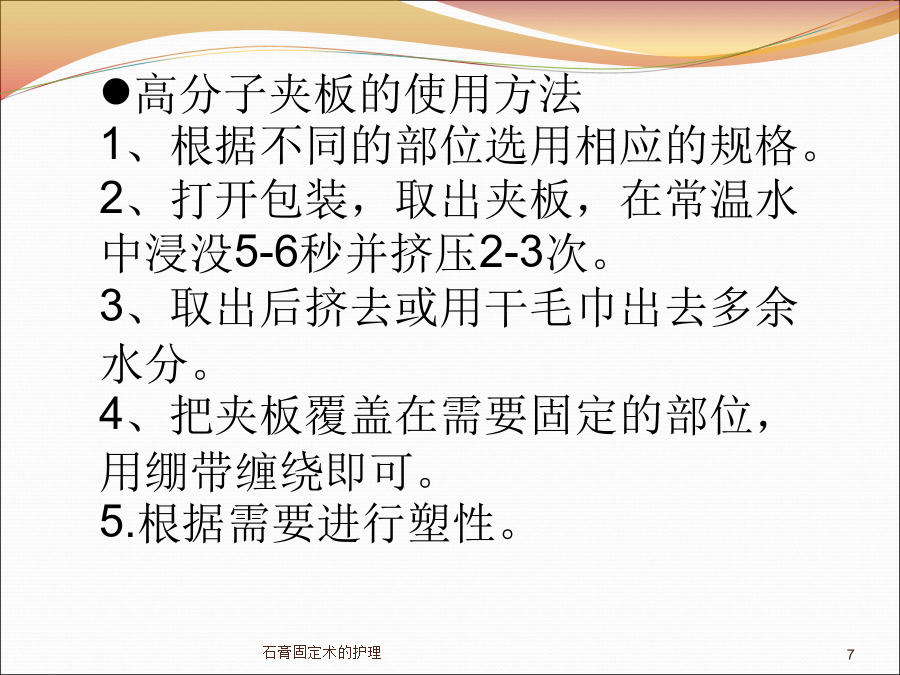 ●高分子夹板的使用方法
1、根据不同的部位选用相应的规格。
2、打开包装，取出夹板，在常温水中浸没5-6秒并挤压2-3次。
3、取出后挤去或用干毛巾出去多余水分。
4、把夹板覆盖在需要固定的部位，用绷带缠绕即可。
5.根据需要进行塑性。

石膏固定术的护理

7